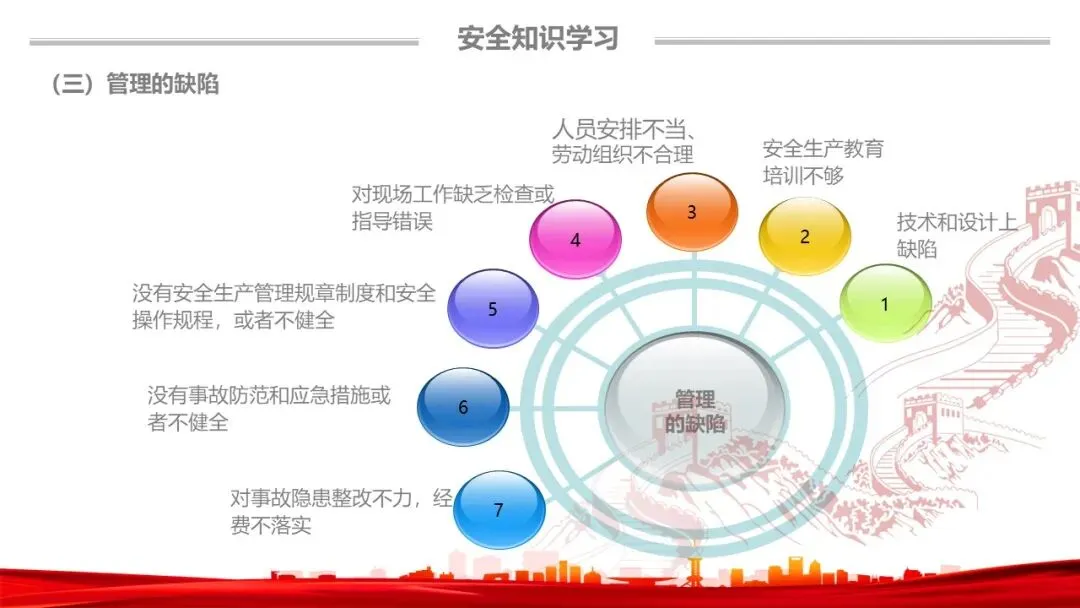 安全知识学习

（三）管理的缺陷

人员安排不当、劳动组织不合理

3

安全生产教育培训不够

2

技术和设计上缺陷

1

对现场工作缺乏检查或指导错误

4

没有安全生产管理规章制度和安全操作规程，或者不健全

5

没有事故防范和应急措施或者不健全

6

对事故隐患整改不力，经费不落实

7

管理的缺陷